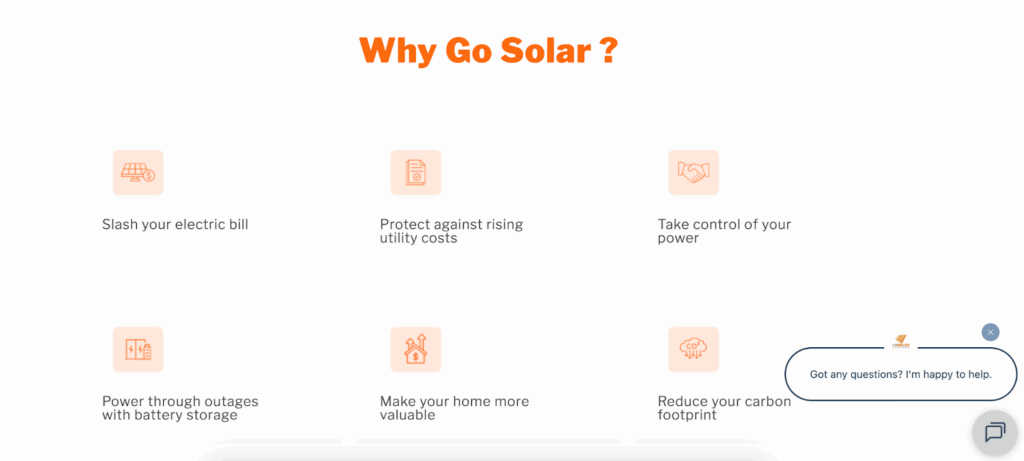 Why Go Solar ?

Slash your electric bill

Protect against rising utility costs

Take control of your power

Power through outages with battery storage

Make your home more valuable

Reduce your carbon footprint

Got any questions? I'm happy to help.